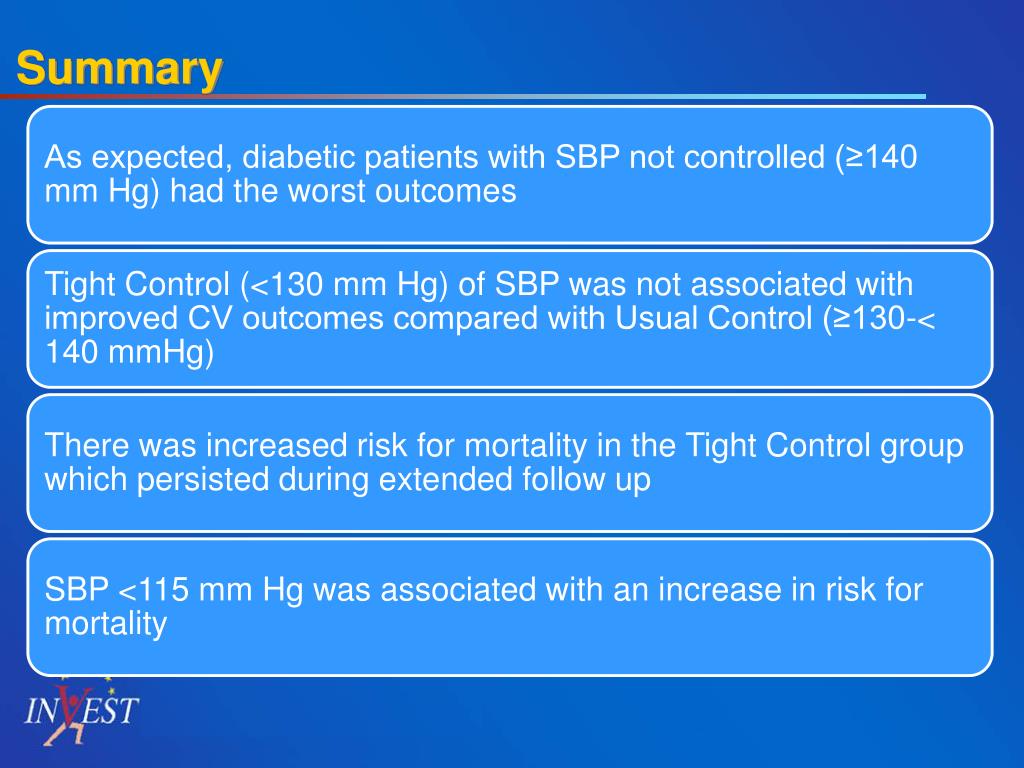 Summary

As expected, diabetic patients with SBP not controlled (≥140 mm Hg) had the worst outcomes

Tight Control (<130 mm Hg) of SBP was not associated with improved CV outcomes compared with Usual Control (≥130-< 140 mmHg)

There was increased risk for mortality in the Tight Control group which persisted during extended follow up

SBP <115 mm Hg was associated with an increase in risk for mortality

INVEST